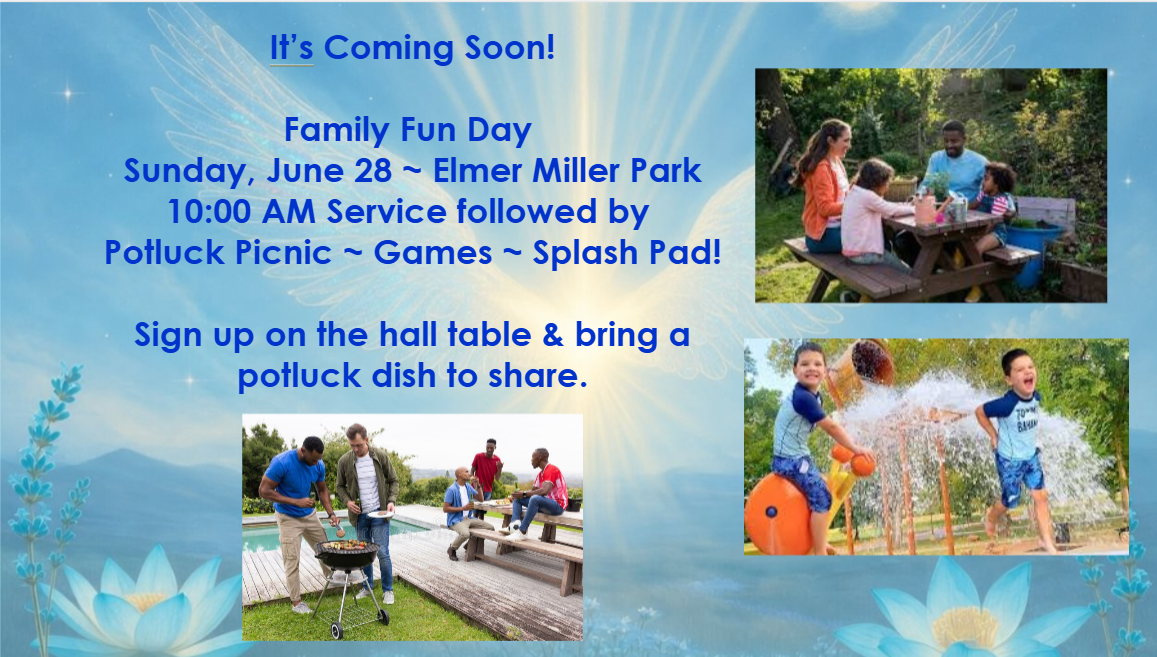 It's Coming Soon!

Family Fun Day
Sunday, June 28 ~ Elmer Miller Park
10:00 AM Service followed by
Potluck Picnic ~ Games ~ Splash Pad!

Sign up on the hall table & bring a potluck dish to share.